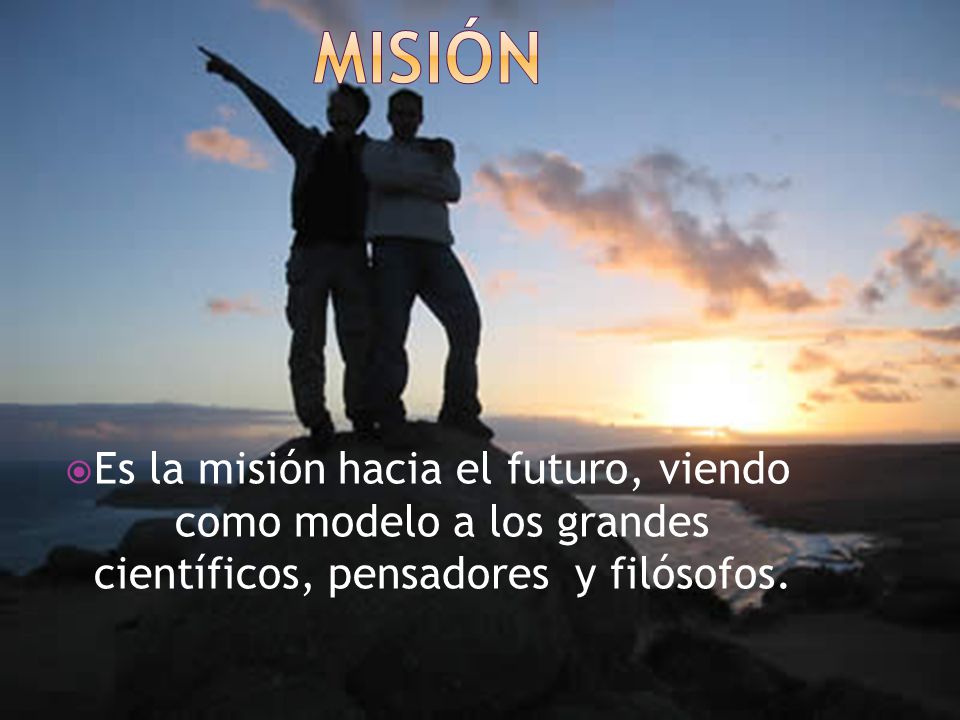 MISIÓN

Es la misión hacia el futuro, viendo como modelo a los grandes científicos, pensadores y filósofos.